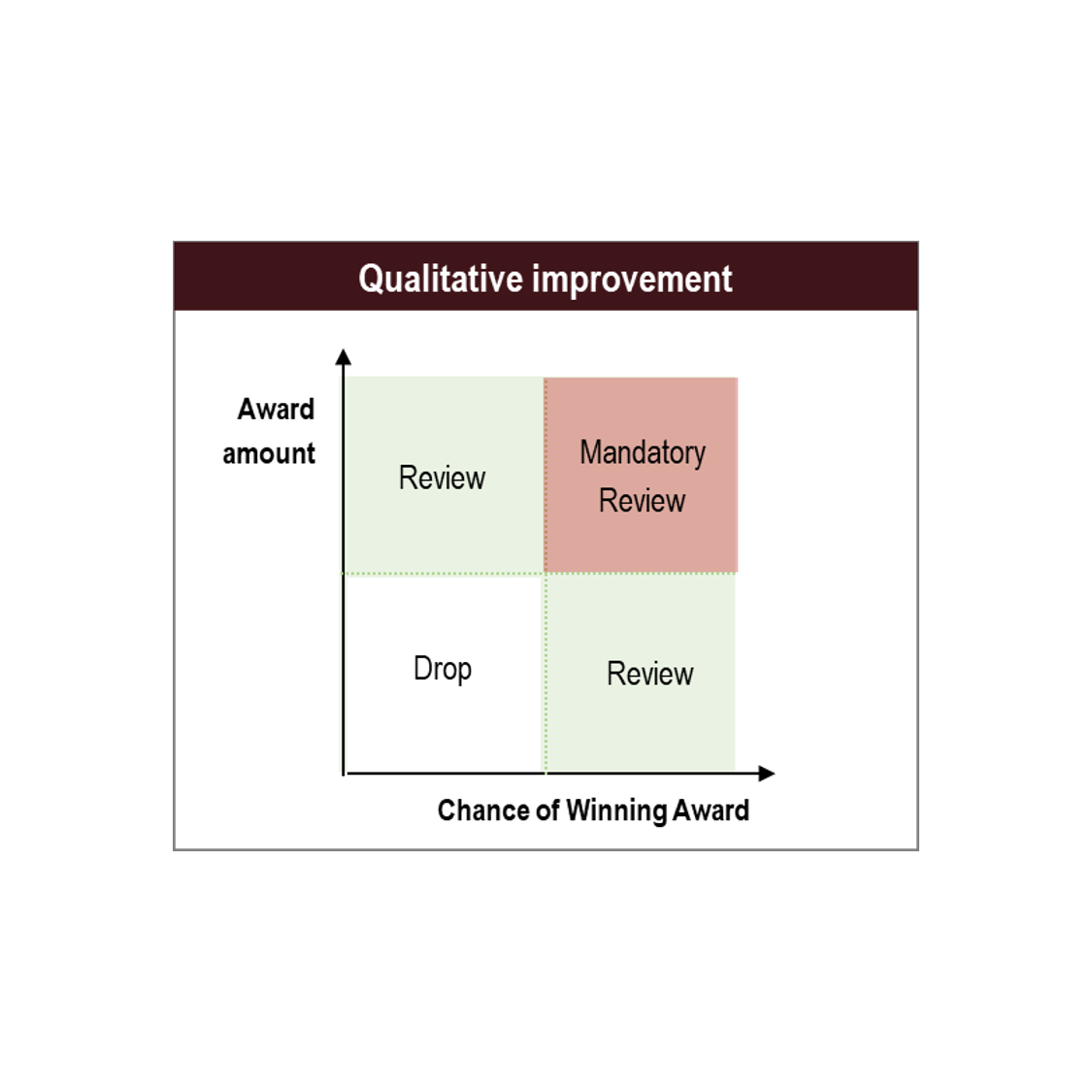 Qualitative improvement

Award amount

Review

Mandatory Review

Drop

Review

Chance of Winning Award